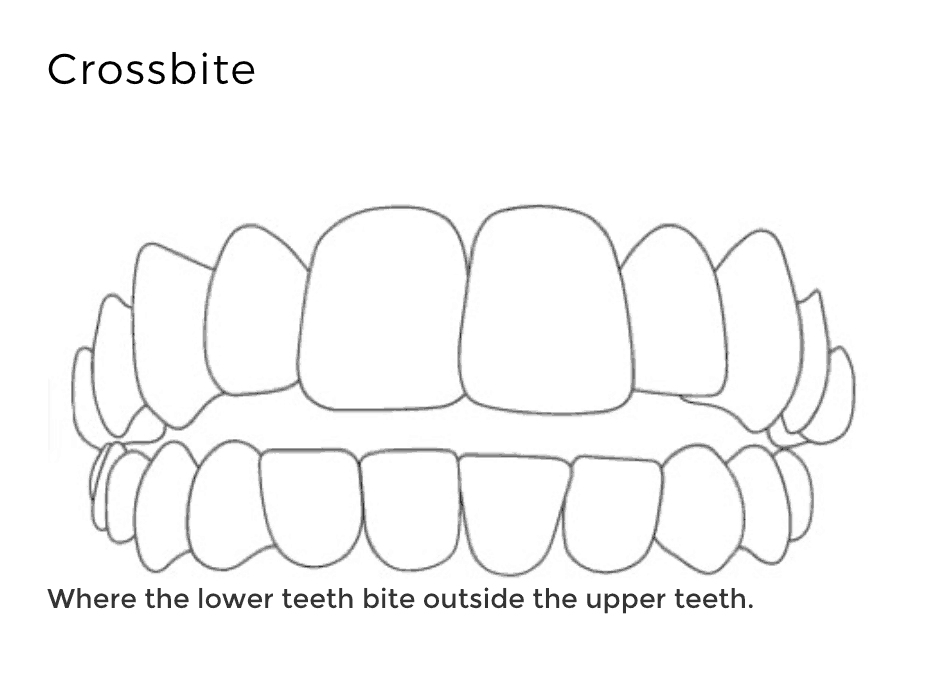 Crossbite

Where the lower teeth bite outside the upper teeth.